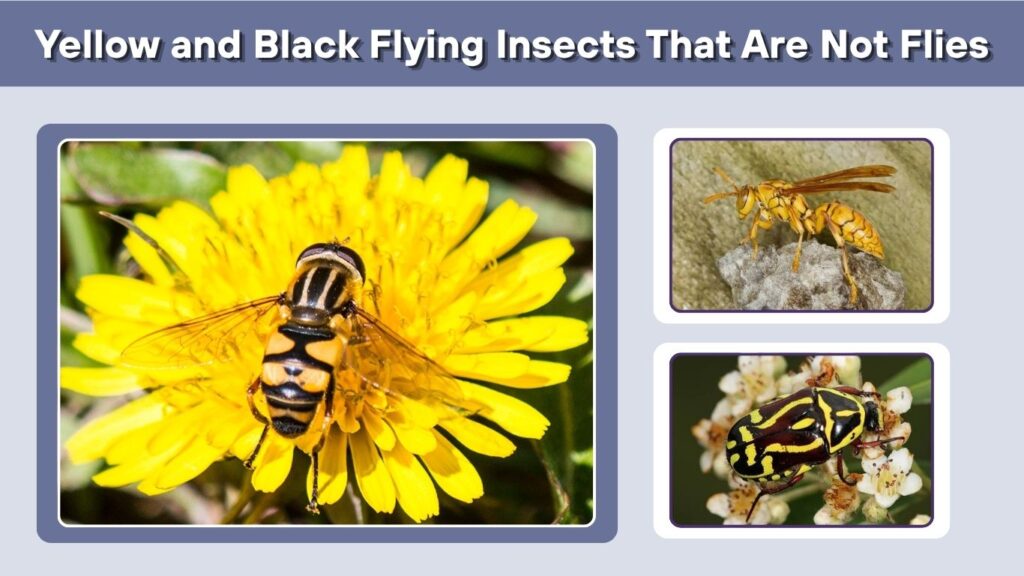 Yellow and Black Flying Insects That Are Not Flies